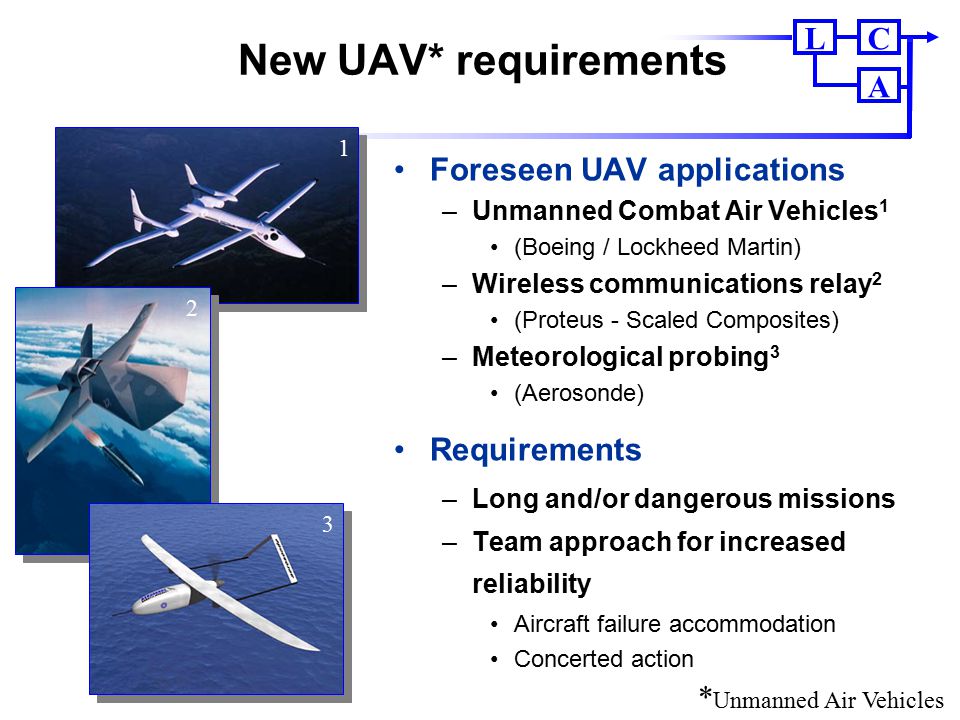 New UAV* requirements

L C
A

1

2

3

• Foreseen UAV applications
 – Unmanned Combat Air Vehicles$^1$
  • (Boeing / Lockheed Martin)
 – Wireless communications relay$^2$
  • (Proteus - Scaled Composites)
 – Meteorological probing$^3$
  • (Aerosonde)

• Requirements
 – Long and/or dangerous missions
 – Team approach for increased reliability
  • Aircraft failure accommodation
  • Concerted action

*Unmanned Air Vehicles